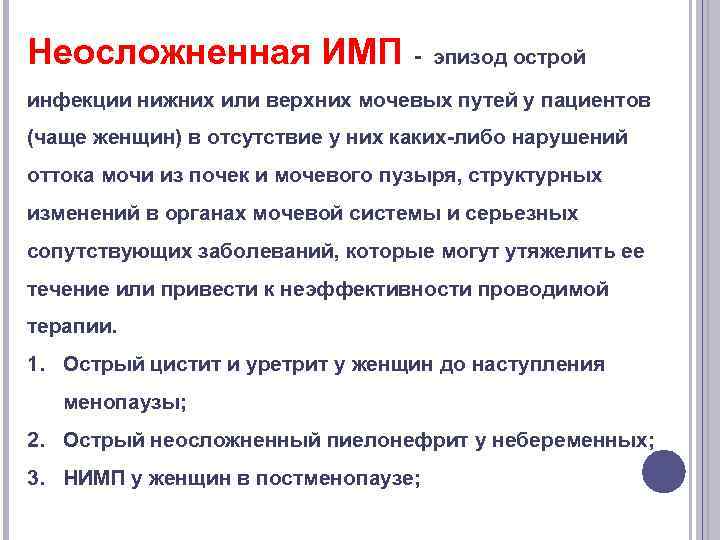 Неосложненная ИМП - эпизод острой инфекции нижних или верхних мочевых путей у пациентов (чаще женщин) в отсутствие у них каких-либо нарушений оттока мочи из почек и мочевого пузыря, структурных изменений в органах мочевой системы и серьезных сопутствующих заболеваний, которые могут утяжелить ее течение или привести к неэффективности проводимой терапии.

1. Острый цистит и уретрит у женщин до наступления менопаузы;
2. Острый неосложненный пиелонефрит у небеременных;
3. НИМП у женщин в постменопаузе;